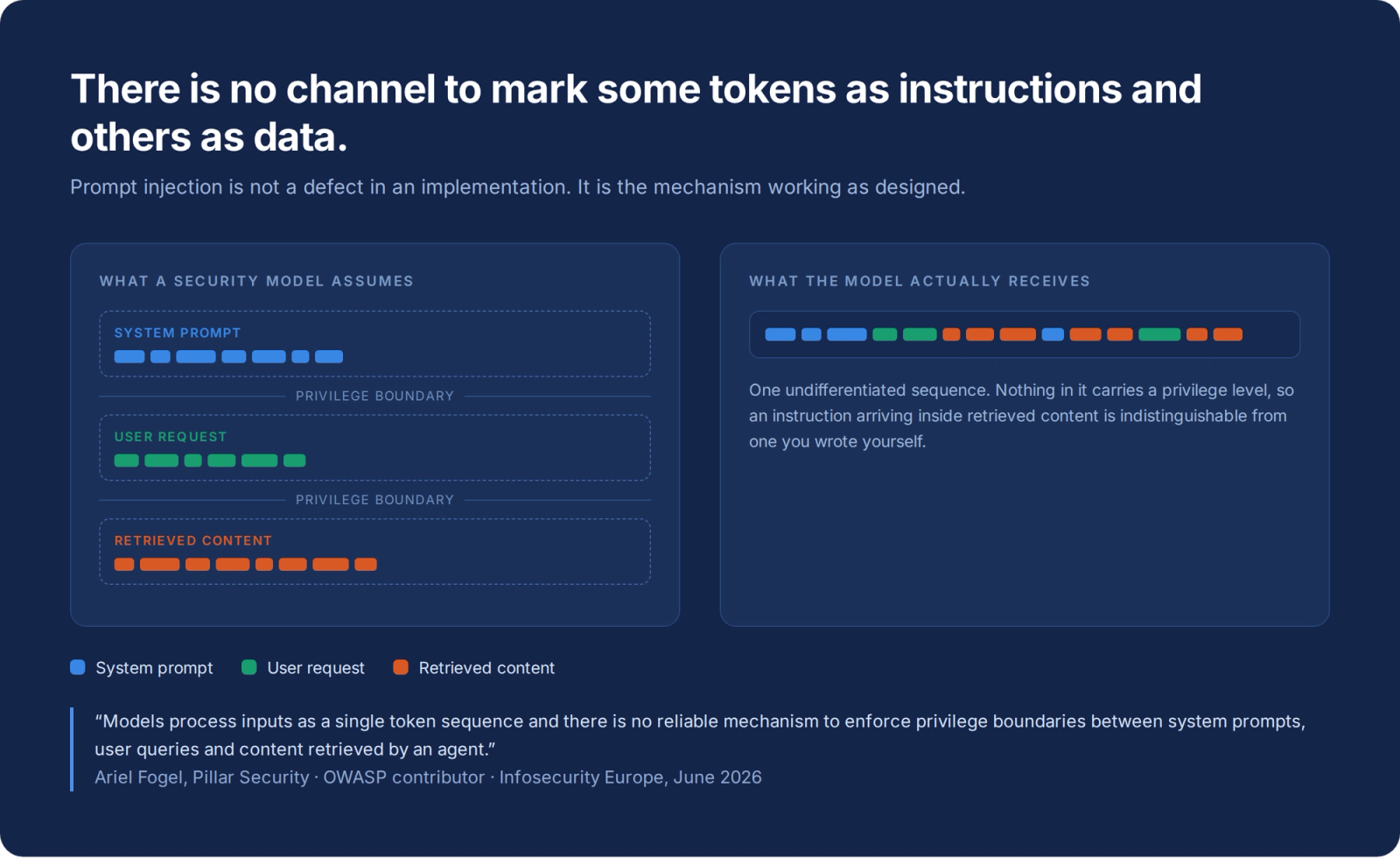 There is no channel to mark some tokens as instructions and others as data.

Prompt injection is not a defect in an implementation. It is the mechanism working as designed.

WHAT A SECURITY MODEL ASSUMES

SYSTEM PROMPT

PRIVILEGE BOUNDARY

USER REQUEST

PRIVILEGE BOUNDARY

RETRIEVED CONTENT

WHAT THE MODEL ACTUALLY RECEIVES

One undifferentiated sequence. Nothing in it carries a privilege level, so an instruction arriving inside retrieved content is indistinguishable from one you wrote yourself.

System prompt  User request  Retrieved content

“Models process inputs as a single token sequence and there is no reliable mechanism to enforce privilege boundaries between system prompts, user queries and content retrieved by an agent.”
Ariel Fogel, Pillar Security · OWASP contributor · Infosecurity Europe, June 2026